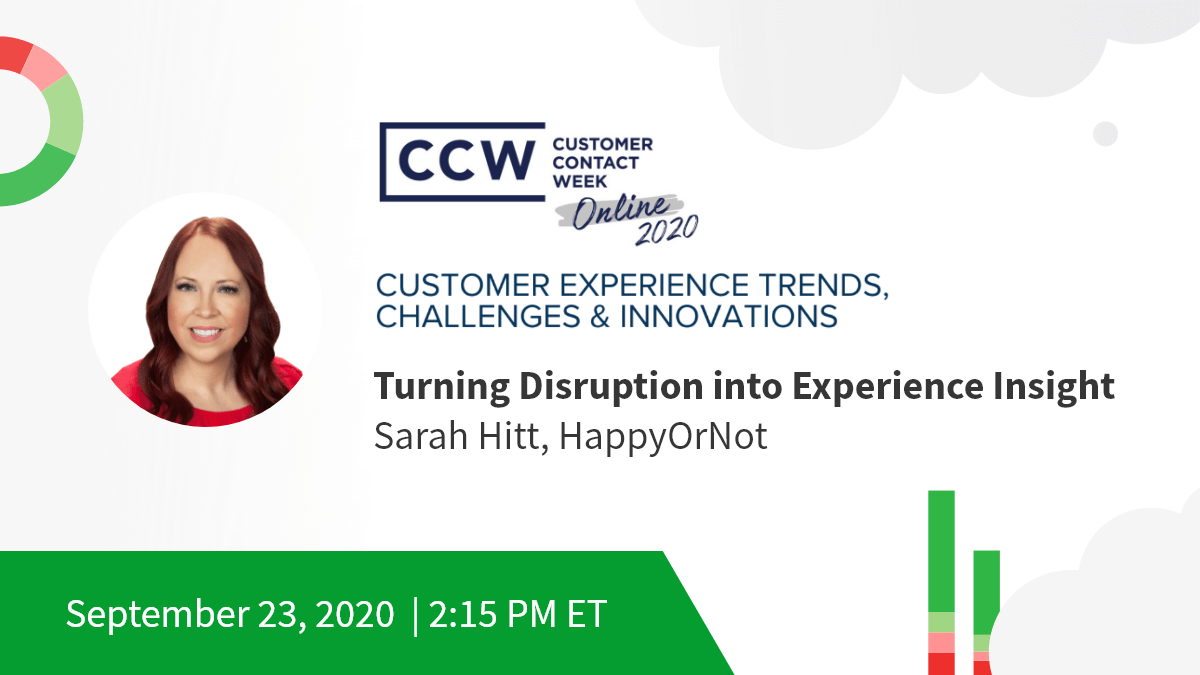 CCW CUSTOMER CONTACT WEEK Online 2020

CUSTOMER EXPERIENCE TRENDS, CHALLENGES & INNOVATIONS

Turning Disruption into Experience Insight

Sarah Hitt, HappyOrNot

September 23, 2020 | 2:15 PM ET